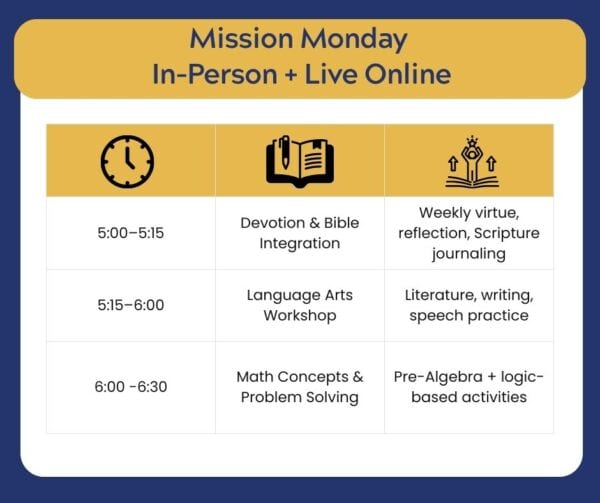 Mission Monday
In-Person + Live Online

| | | |
|---|---|---|
| 5:00–5:15 | Devotion & Bible Integration | Weekly virtue, reflection, Scripture journaling |
| 5:15–6:00 | Language Arts Workshop | Literature, writing, speech practice |
| 6:00 -6:30 | Math Concepts & Problem Solving | Pre-Algebra + logic-based activities |